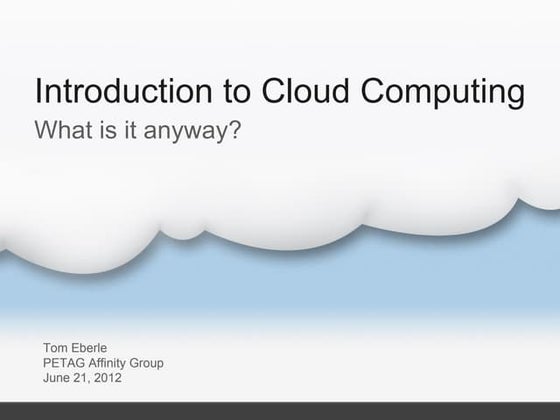 Introduction to Cloud Computing
What is it anyway?

Tom Eberle
PETAG Affinity Group
June 21, 2012